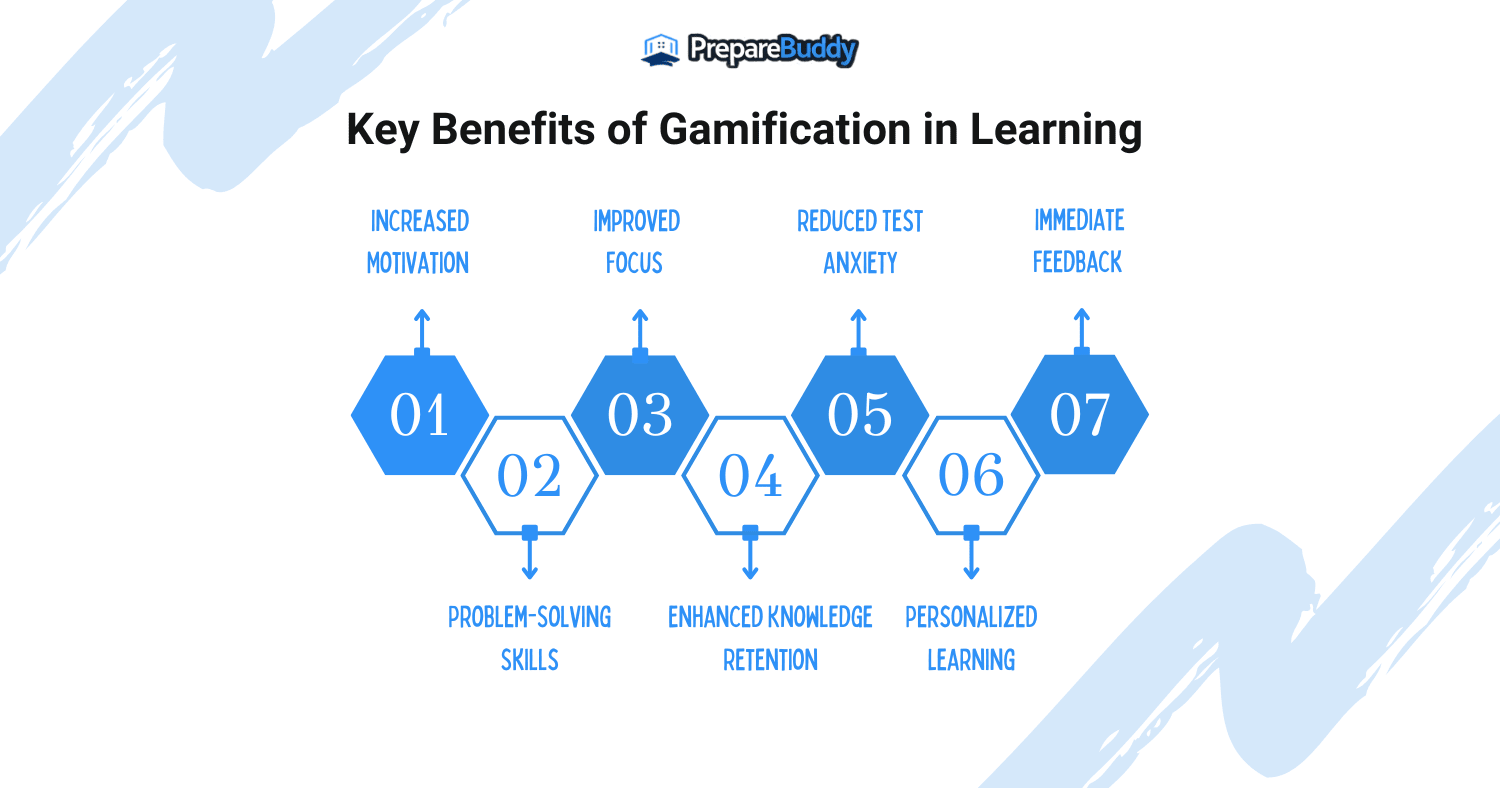 PrepareBuddy

Key Benefits of Gamification in Learning

INCREASED MOTIVATION

IMPROVED FOCUS

REDUCED TEST ANXIETY

IMMEDIATE FEEDBACK

01

02

03

04

05

06

07

PROBLEM-SOLVING SKILLS

ENHANCED KNOWLEDGE RETENTION

PERSONALIZED LEARNING